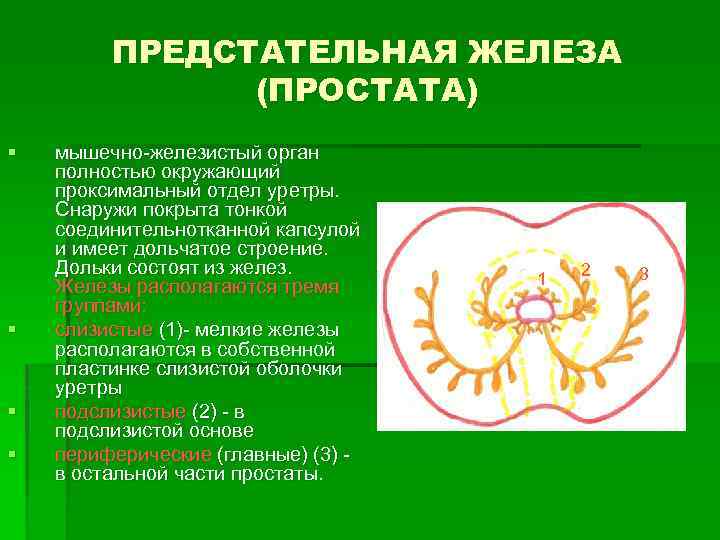 ПРЕДСТАТЕЛЬНАЯ ЖЕЛЕЗА (ПРОСТАТА)

мышечно-железистый орган полностью окружающий проксимальный отдел уретры. Снаружи покрыта тонкой соединительнотканной капсулой и имеет дольчатое строение. Дольки состоят из желез. Железы располагаются тремя группами:

слизистые (1)- мелкие железы располагаются в собственной пластинке слизистой оболочки уретры

подслизистые (2) - в подслизистой основе

периферические (главные) (3) - в остальной части простаты.

1
2
3